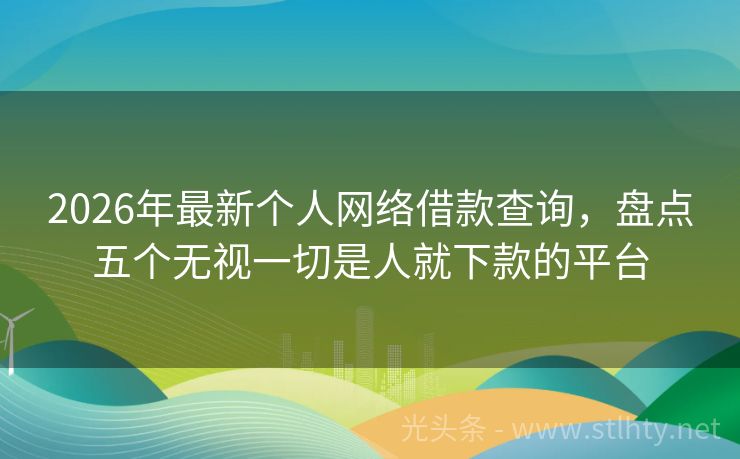 2026年最新个人网络借款查询，盘点五个无视一切是人就下款的平台

光头条 - www.stlhty.net